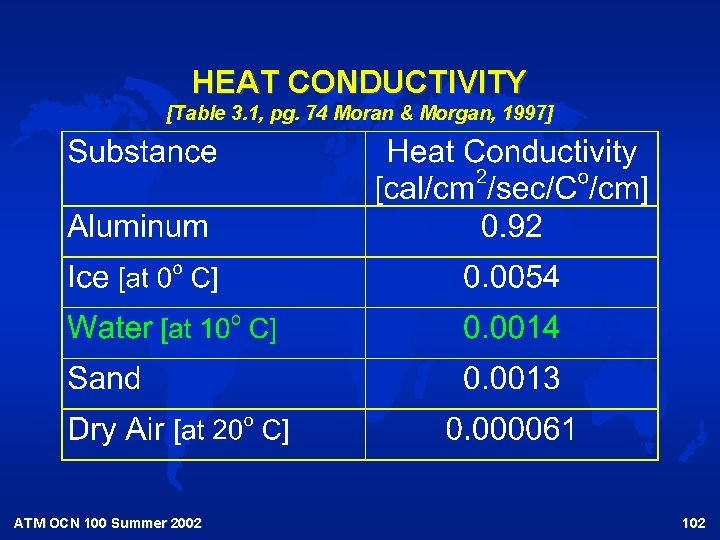 HEAT CONDUCTIVITY
[Table 3.1, pg. 74 Moran & Morgan, 1997]

| Substance | Heat Conductivity [cal/cm$^2$/sec/C$^o$/cm] |
|---|---|
| Aluminum | 0.92 |
| Ice [at 0$^o$ C] | 0.0054 |
| Water [at 10$^o$ C] | 0.0014 |
| Sand | 0.0013 |
| Dry Air [at 20$^o$ C] | 0.000061 |

ATM OCN 100 Summer 2002

102